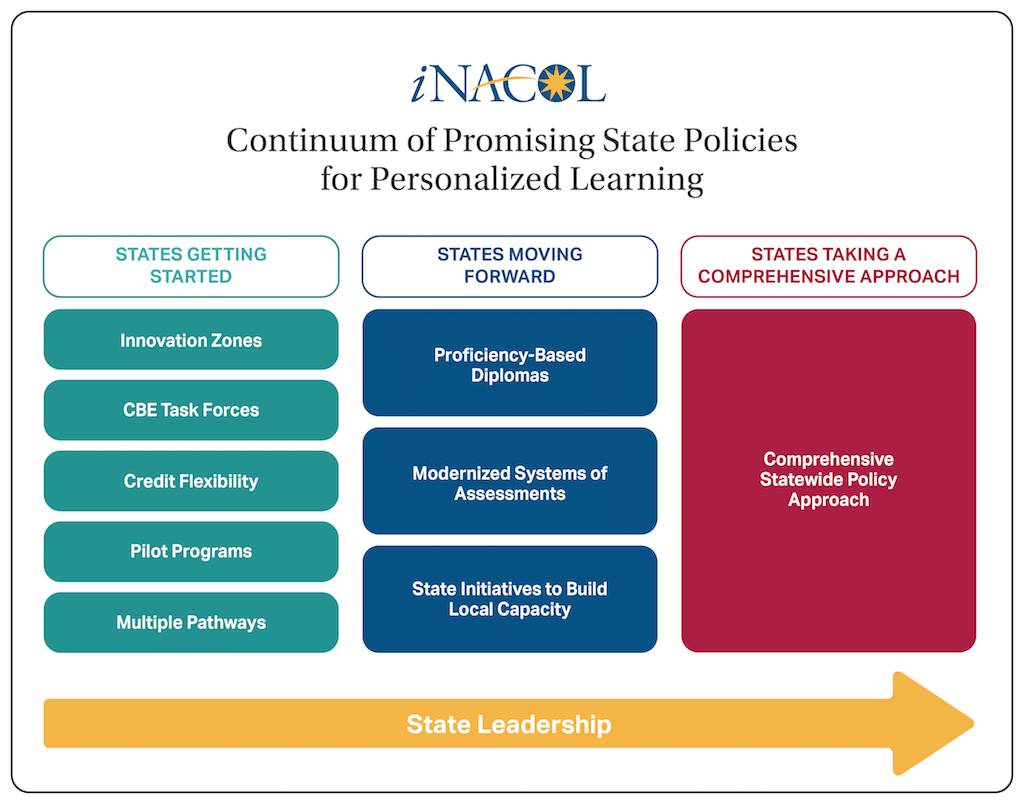 iNACOL

Continuum of Promising State Policies for Personalized Learning

STATES GETTING STARTED

Innovation Zones

CBE Task Forces

Credit Flexibility

Pilot Programs

Multiple Pathways

STATES MOVING FORWARD

Proficiency-Based Diplomas

Modernized Systems of Assessments

State Initiatives to Build Local Capacity

STATES TAKING A COMPREHENSIVE APPROACH

Comprehensive Statewide Policy Approach

State Leadership